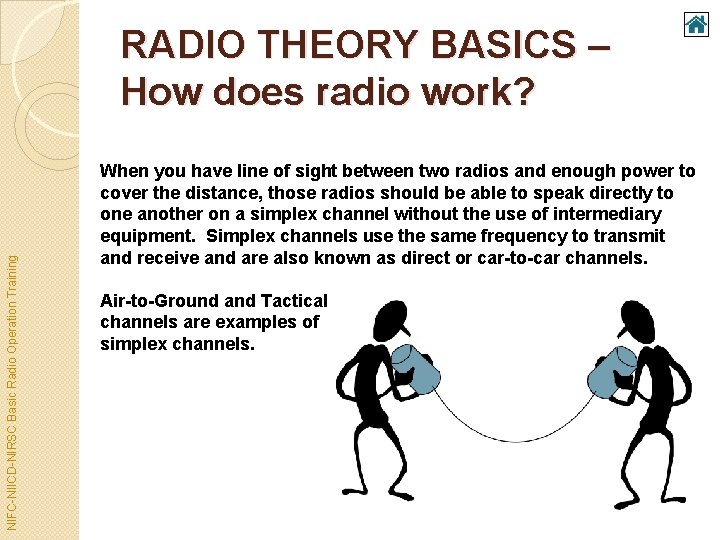 RADIO THEORY BASICS – How does radio work?

When you have line of sight between two radios and enough power to cover the distance, those radios should be able to speak directly to one another on a simplex channel without the use of intermediary equipment. Simplex channels use the same frequency to transmit and receive and are also known as direct or car-to-car channels.

Air-to-Ground and Tactical channels are examples of simplex channels.

NIFC-NIICD-NIRSC Basic Radio Operation Training